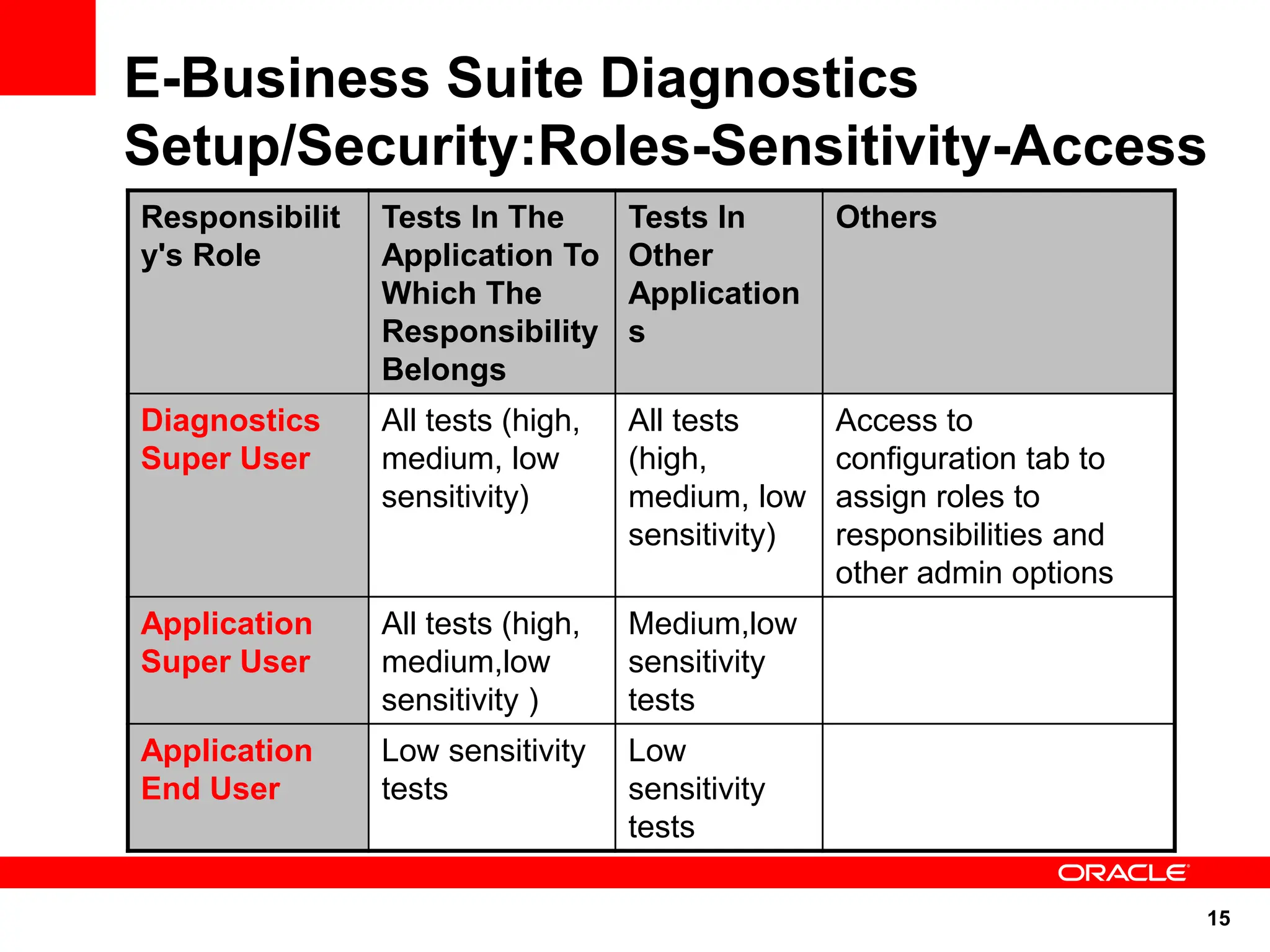 E-Business Suite Diagnostics Setup/Security:Roles-Sensitivity-Access

| Responsibility's Role | Tests In The Application To Which The Responsibility Belongs | Tests In Other Applications | Others |
|---|---|---|---|
| Diagnostics Super User | All tests (high, medium, low sensitivity) | All tests (high, medium, low sensitivity) | Access to configuration tab to assign roles to responsibilities and other admin options |
| Application Super User | All tests (high, medium,low sensitivity ) | Medium,low sensitivity tests | |
| Application End User | Low sensitivity tests | Low sensitivity tests | |

ORACLE

15